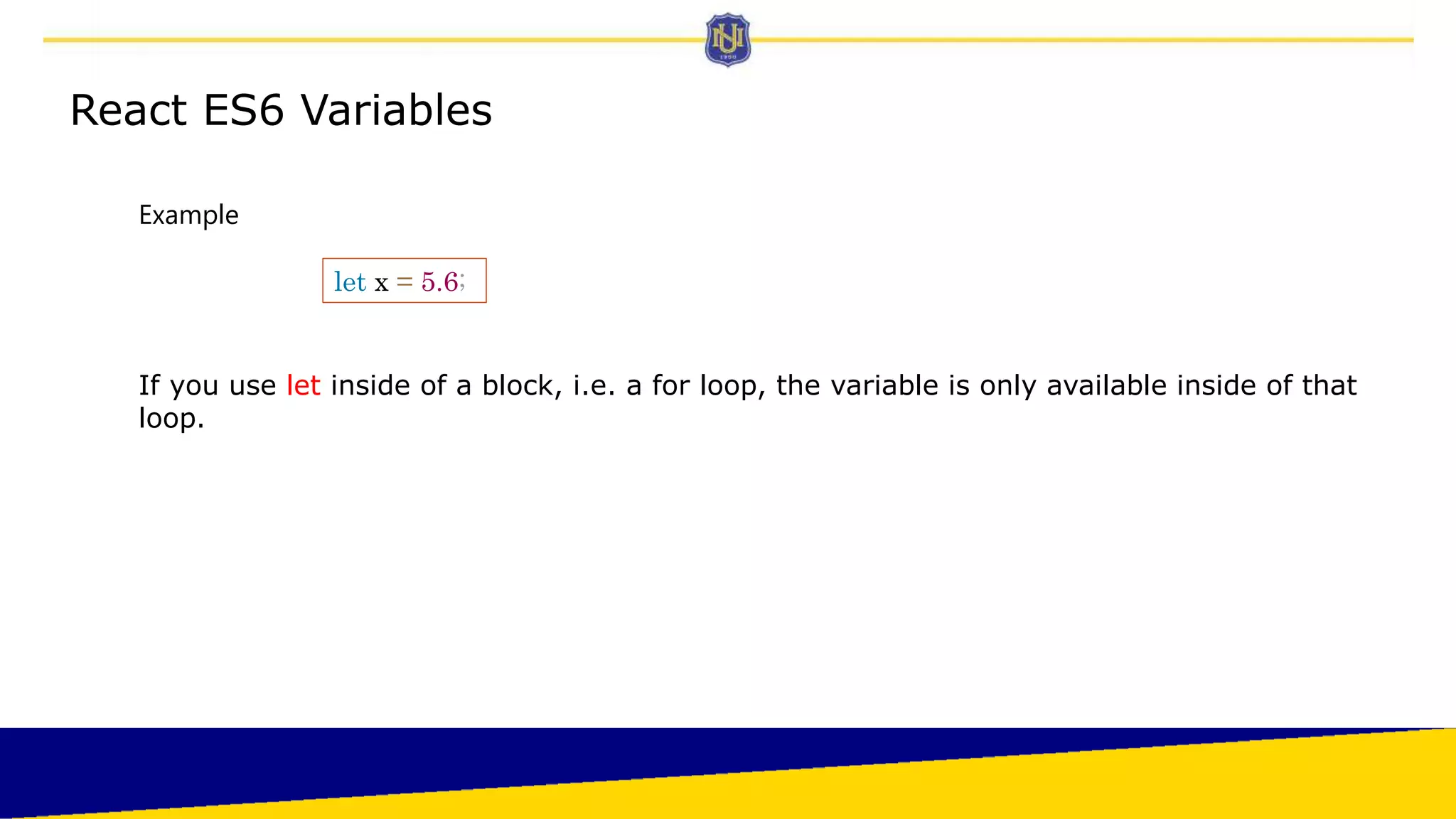 NU
1900

React ES6 Variables

Example

let x = 5.6;

If you use let inside of a block, i.e. a for loop, the variable is only available inside of that loop.